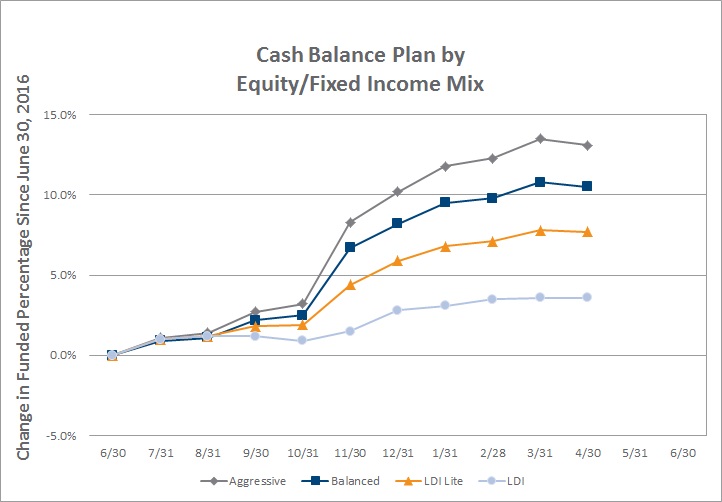 Cash Balance Plan by
Equity/Fixed Income Mix

Change in Funded Percentage Since June 30, 2016

15.0%
10.0%
5.0%
0.0%
-5.0%

6/30 7/31 8/31 9/30 10/31 11/30 12/31 1/31 2/28 3/31 4/30 5/31 6/30

Aggressive Balanced LDI Lite LDI